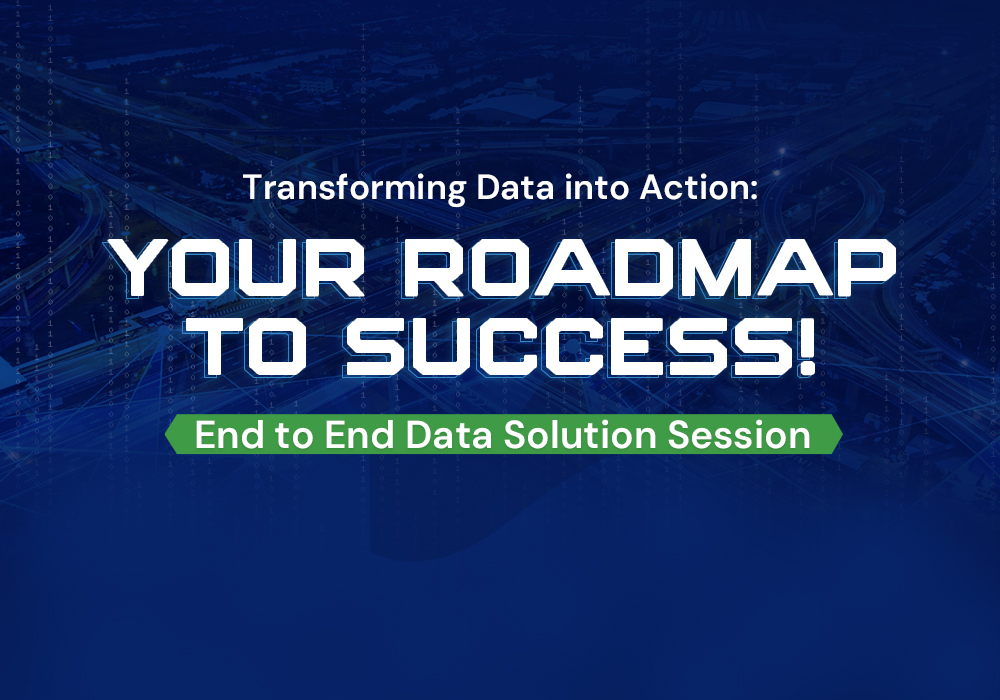 Transforming Data into Action:

YOUR ROADMAP TO SUCCESS!

End to End Data Solution Session